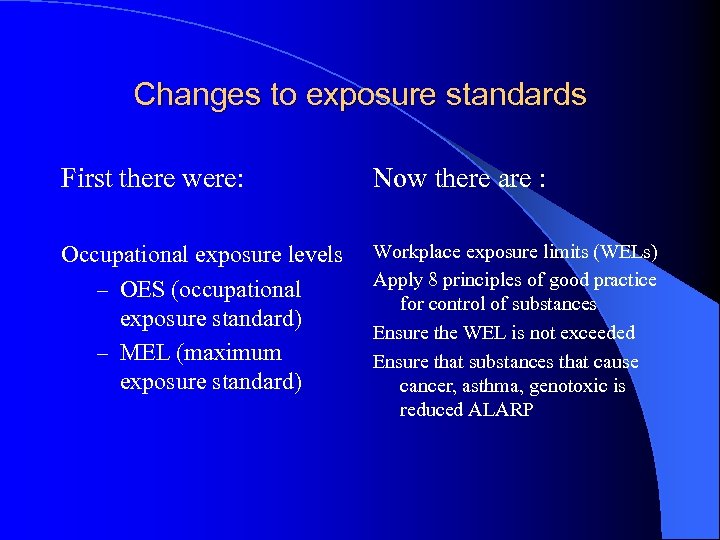 Changes to exposure standards

First there were:

Occupational exposure levels
– OES (occupational exposure standard)
– MEL (maximum exposure standard)

Now there are :

Workplace exposure limits (WELs)
Apply 8 principles of good practice for control of substances
Ensure the WEL is not exceeded
Ensure that substances that cause cancer, asthma, genotoxic is reduced ALARP